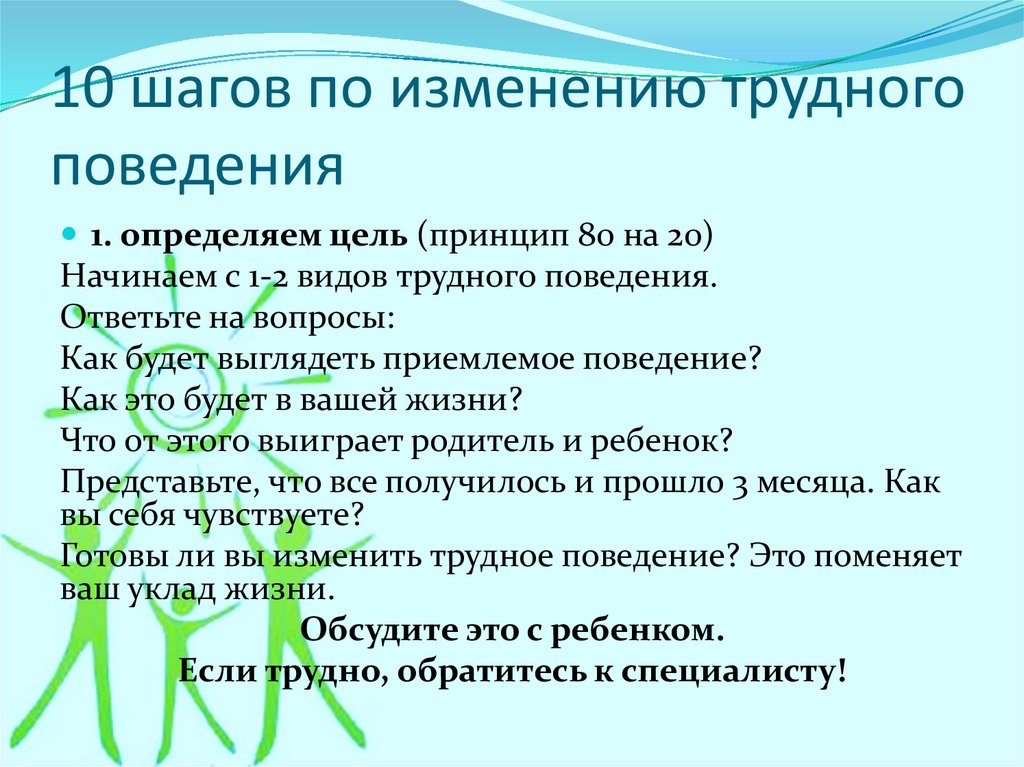 10 шагов по изменению трудного поведения

1. определяем цель (принцип 80 на 20)
Начинаем с 1-2 видов трудного поведения.
Ответьте на вопросы:
Как будет выглядеть приемлемое поведение?
Как это будет в вашей жизни?
Что от этого выиграет родитель и ребенок?
Представьте, что все получилось и прошло 3 месяца. Как вы себя чувствуете?
Готовы ли вы изменить трудное поведение? Это поменяет ваш уклад жизни.
Обсудите это с ребенком.
Если трудно, обратитесь к специалисту!